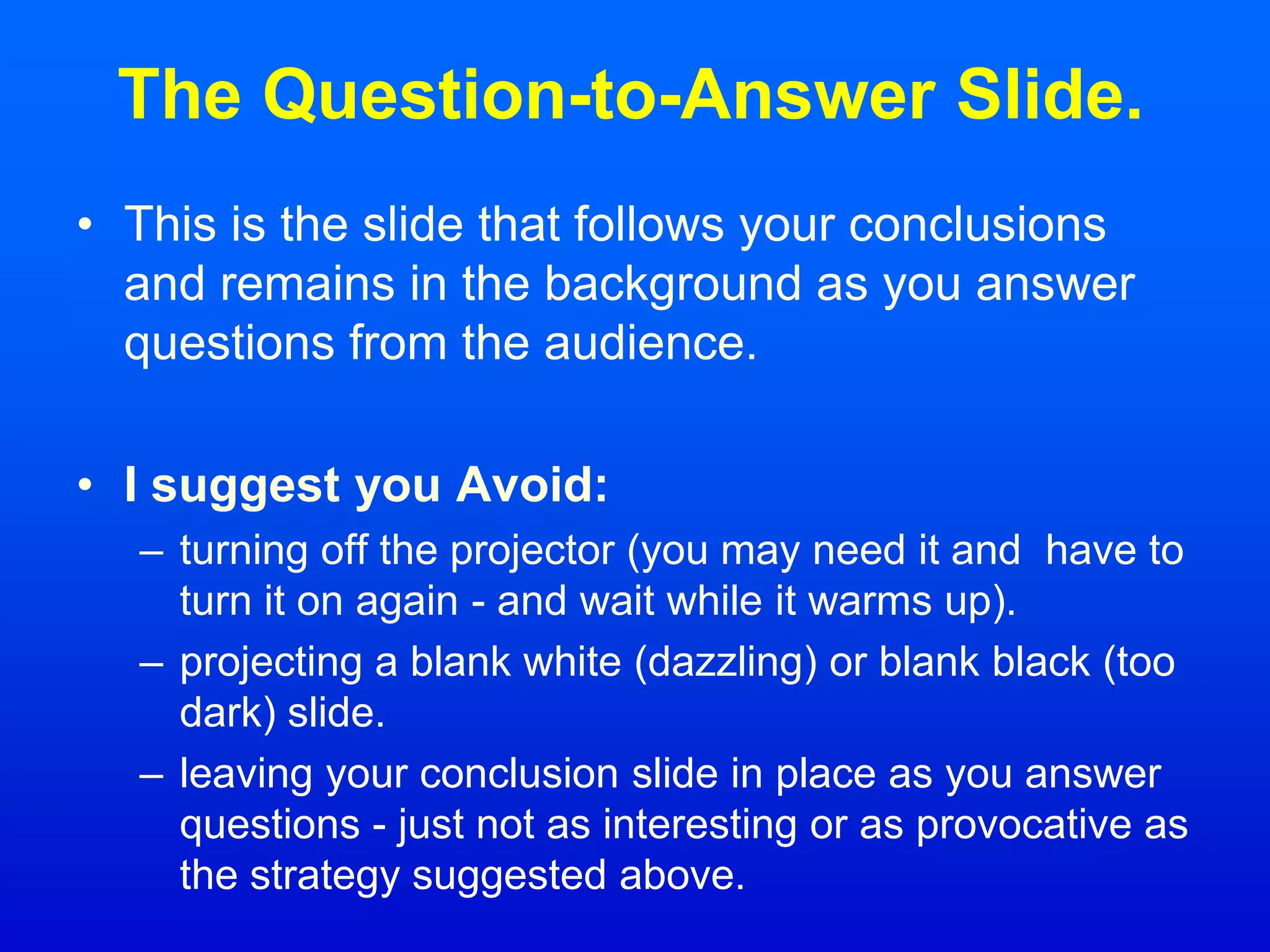 The Question-to-Answer Slide.

• This is the slide that follows your conclusions and remains in the background as you answer questions from the audience.

• I suggest you Avoid:
– turning off the projector (you may need it and have to turn it on again - and wait while it warms up).
– projecting a blank white (dazzling) or blank black (too dark) slide.
– leaving your conclusion slide in place as you answer questions - just not as interesting or as provocative as the strategy suggested above.